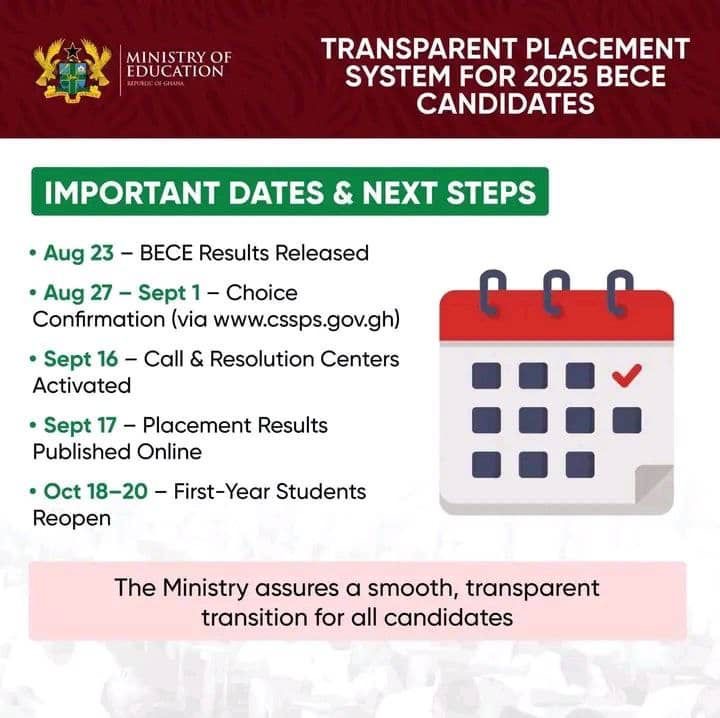 MINISTRY OF EDUCATION
REPUBLIC OF GHANA

TRANSPARENT PLACEMENT SYSTEM FOR 2025 BECE CANDIDATES

IMPORTANT DATES & NEXT STEPS

• Aug 23 – BECE Results Released

• Aug 27 – Sept 1 – Choice Confirmation (via www.cssps.gov.gh)

• Sept 16 – Call & Resolution Centers Activated

• Sept 17 – Placement Results Published Online

• Oct 18–20 – First-Year Students Reopen

The Ministry assures a smooth, transparent transition for all candidates